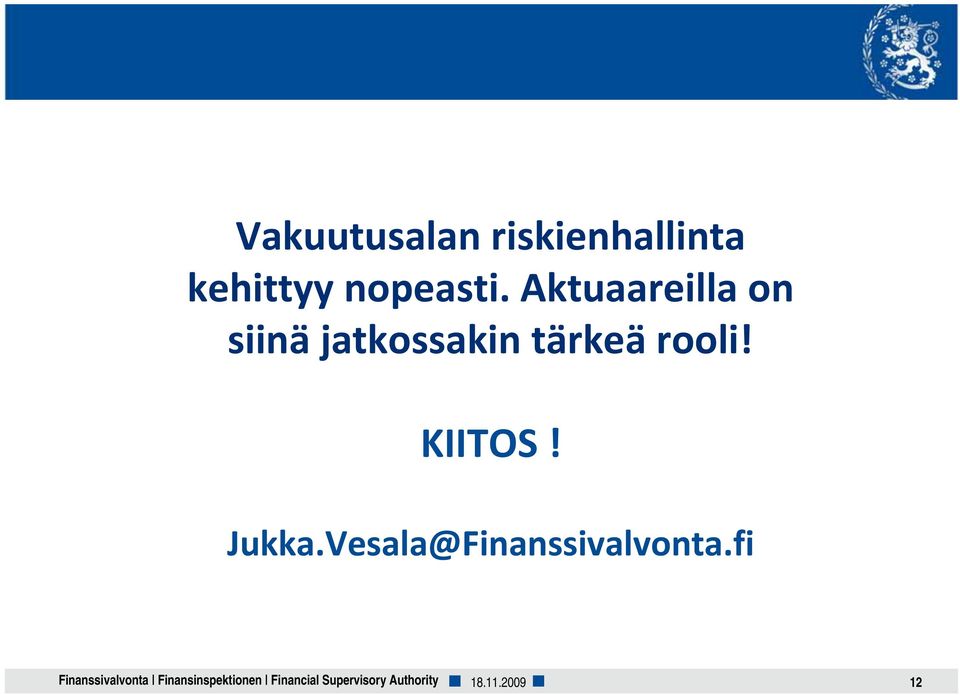 Vakuutusalan riskienhallinta kehittyy nopeasti. Aktuaareilla on siinä jatkossakin tärkeä rooli!

KIITOS !

Jukka.Vesala@Finanssivalvonta.fi

Finanssivalvonta | Finansinspektionen | Financial Supervisory Authority 18.11.2009 12